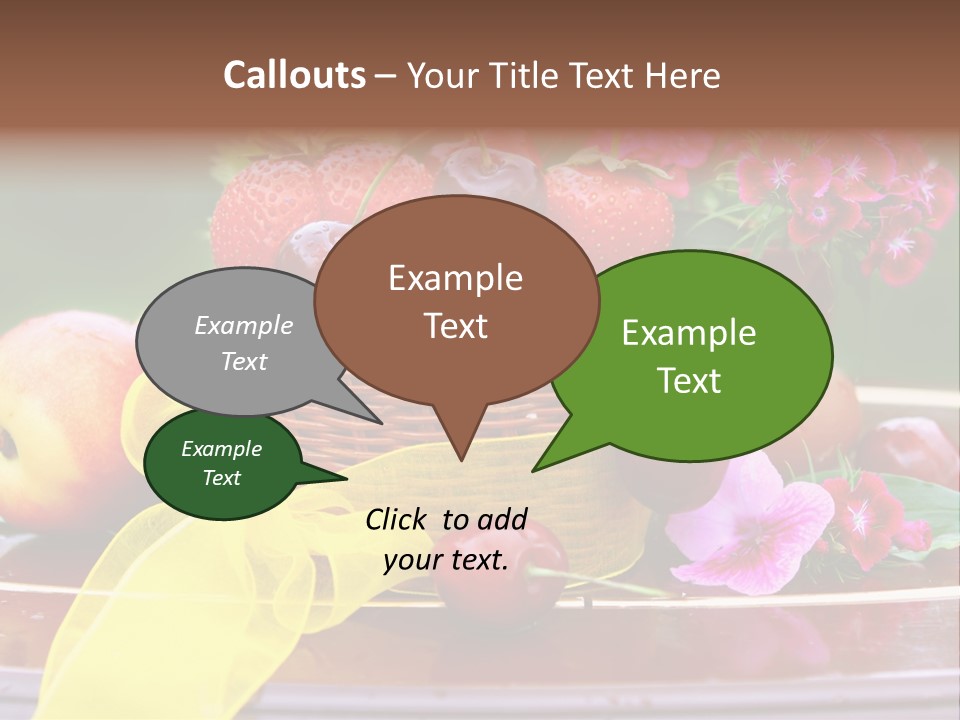 Callouts – Your Title Text Here

Example Text

Example Text

Example Text

Example Text

Click to add your text.